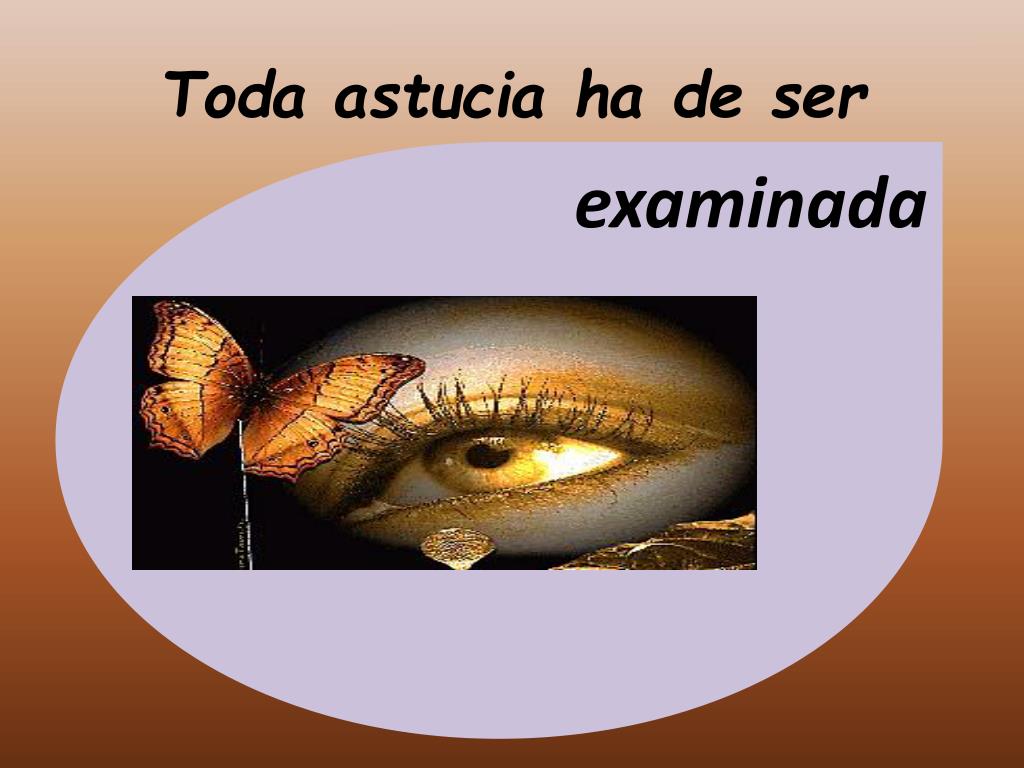 Toda astucia ha de ser examinada